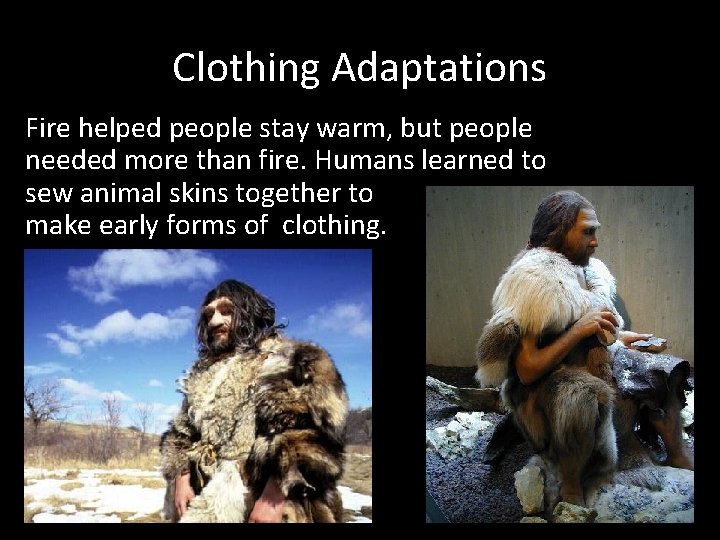 Clothing Adaptations

Fire helped people stay warm, but people needed more than fire. Humans learned to sew animal skins together to make early forms of clothing.